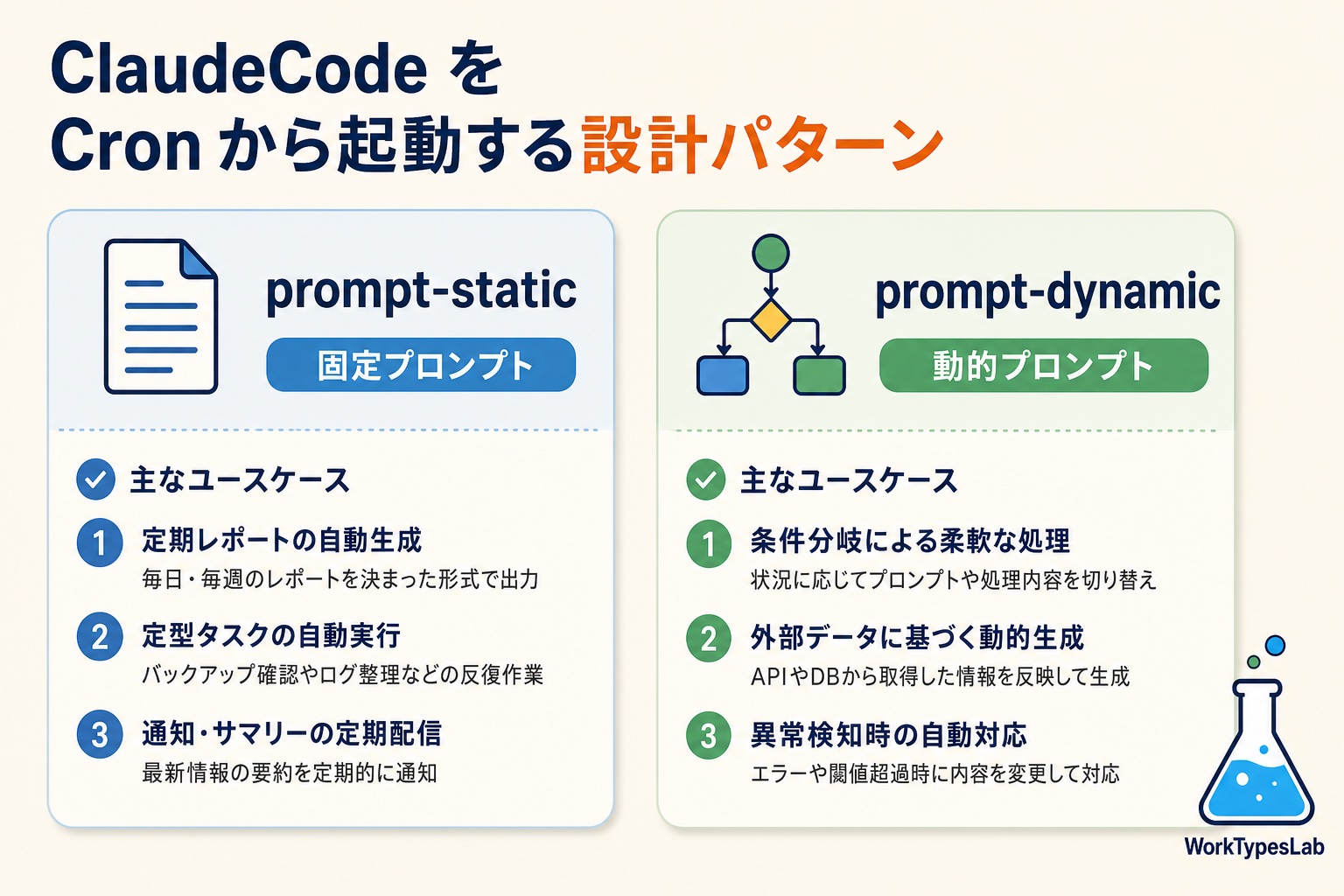 ClaudeCode を
Cron から起動する設計パターン

prompt-static
固定プロンプト

主なユースケース

1 定期レポートの自動生成
毎日・毎週のレポートを決まった形式で出力

2 定型タスクの自動実行
バックアップ確認やログ整理などの反復作業

3 通知・サマリーの定期配信
最新情報の要約を定期的に通知

prompt-dynamic
動的プロンプト

主なユースケース

1 条件分岐による柔軟な処理
状況に応じてプロンプトや処理内容を切り替え

2 外部データに基づく動的生成
APIやDBから取得した情報を反映して生成

3 異常検知時の自動対応
エラーや閾値超過時に内容を変更して対応

WorkTypesLab